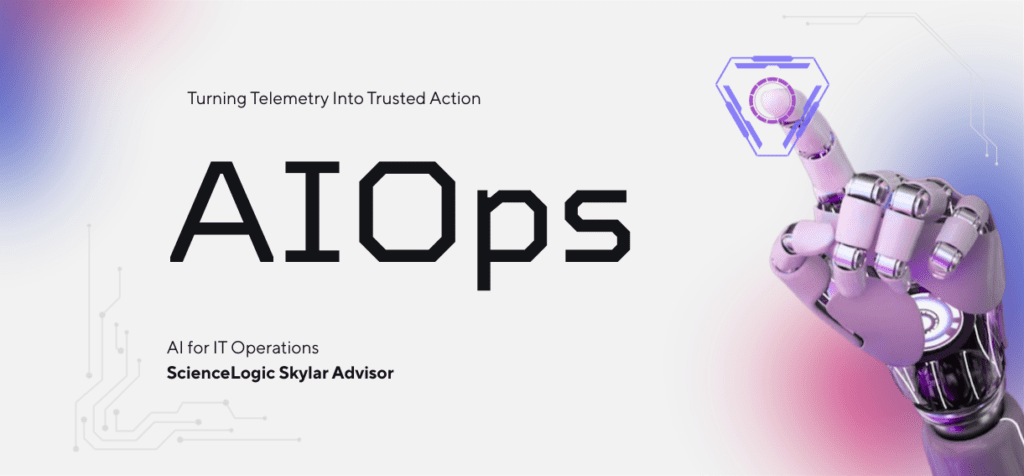 Turning Telemetry Into Trusted Action

AIOps

AI for IT Operations
ScienceLogic Skylar Advisor